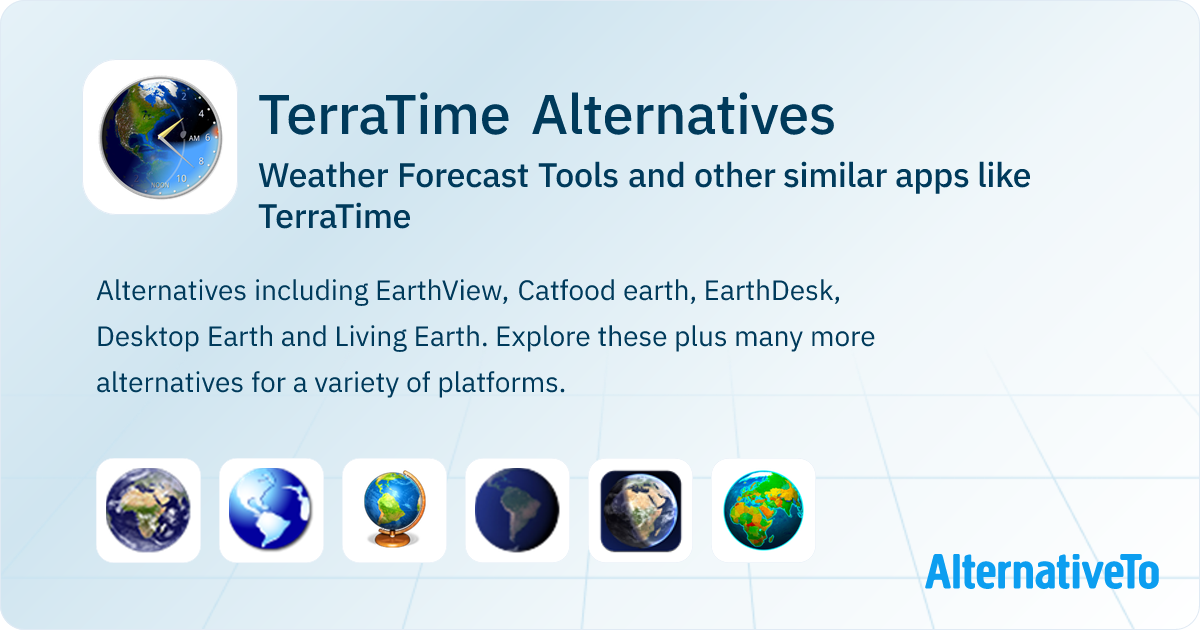 4
AM 6
8
10

TerraTime Alternatives

Weather Forecast Tools and other similar apps like TerraTime

Alternatives including EarthView, Catfood earth, EarthDesk, Desktop Earth and Living Earth. Explore these plus many more alternatives for a variety of platforms.

AlternativeTo